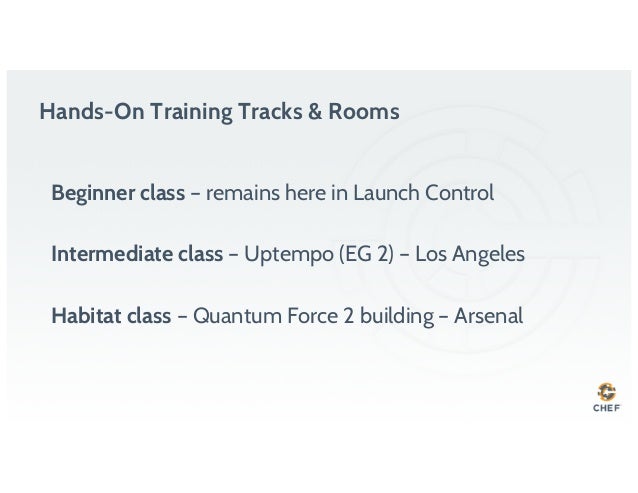 Hands-On Training Tracks & Rooms

Beginner class – remains here in Launch Control

Intermediate class – Uptempo (EG 2) – Los Angeles

Habitat class – Quantum Force 2 building – Arsenal

CHEF